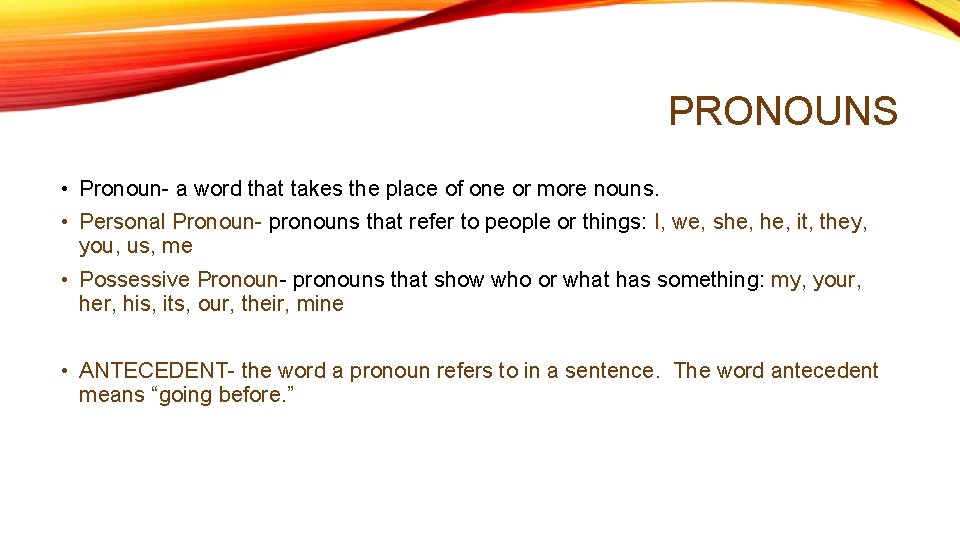 PRONOUNS

• Pronoun- a word that takes the place of one or more nouns.
• Personal Pronoun- pronouns that refer to people or things: I, we, she, he, it, they, you, us, me
• Possessive Pronoun- pronouns that show who or what has something: my, your, her, his, its, our, their, mine

• ANTECEDENT- the word a pronoun refers to in a sentence. The word antecedent means “going before.”